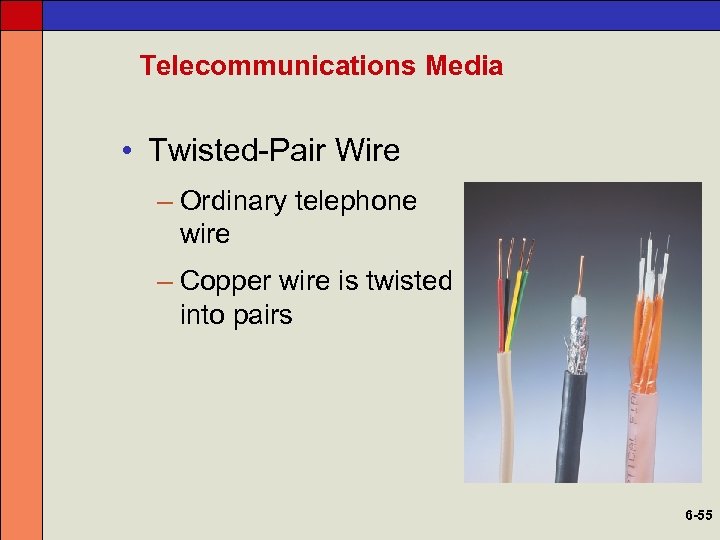 Telecommunications Media

• Twisted-Pair Wire

– Ordinary telephone wire

– Copper wire is twisted into pairs

6-55